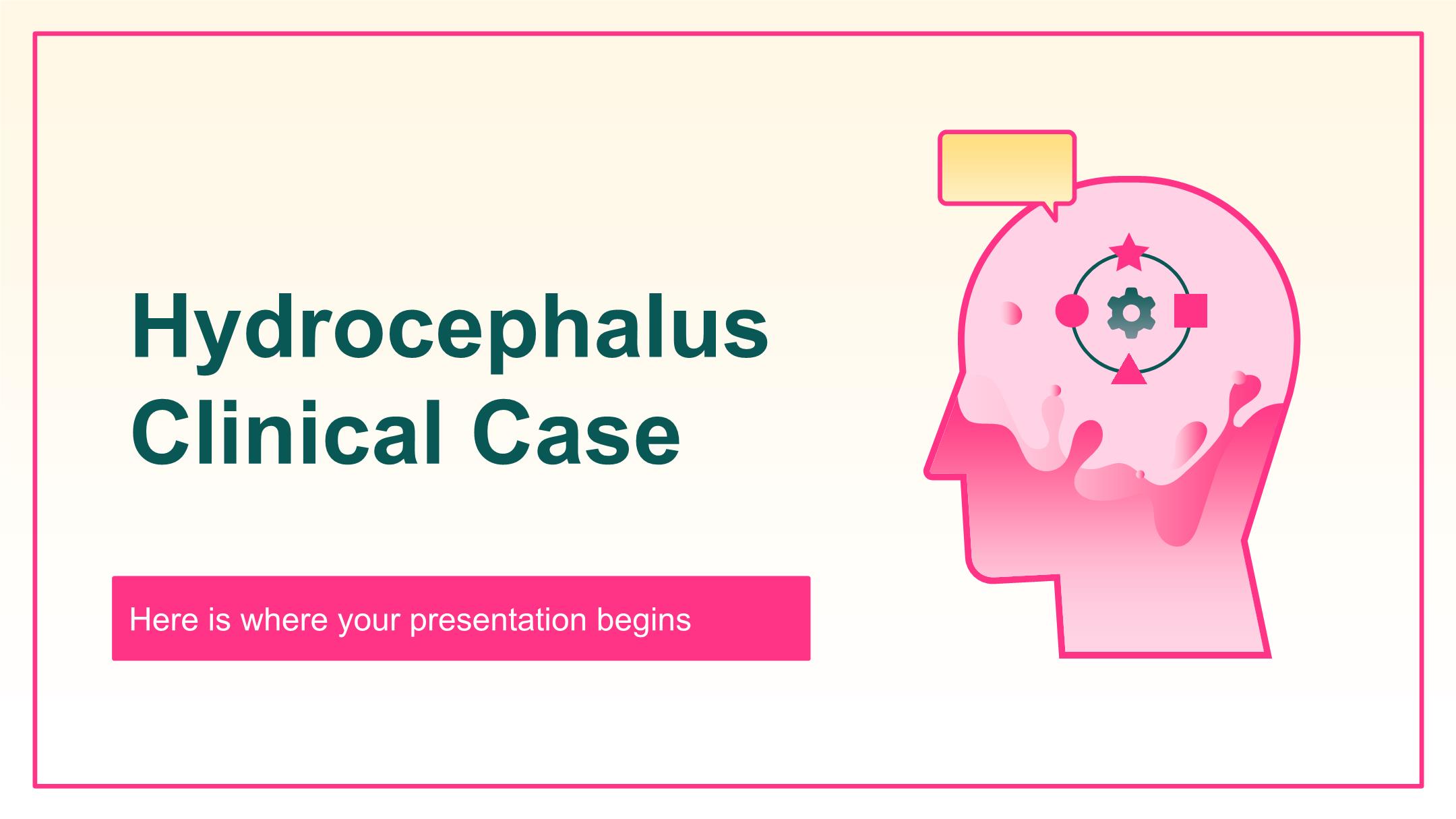 Hydrocephalus Clinical Case

Here is where your presentation begins